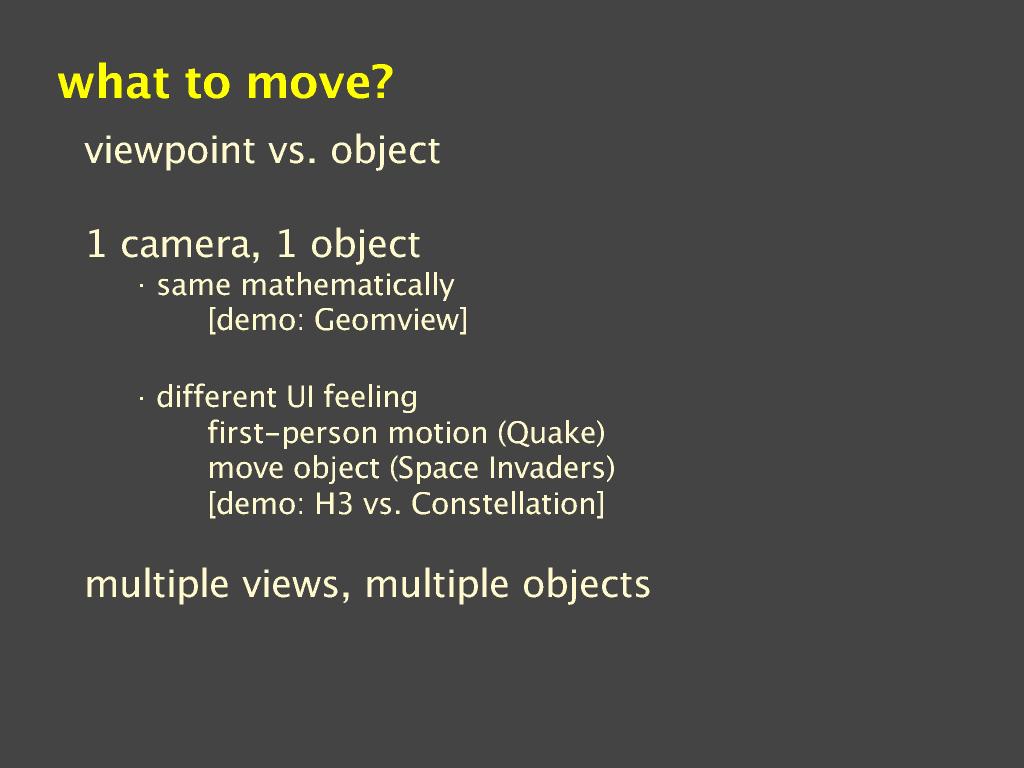 what to move?

viewpoint vs. object

1 camera, 1 object

· same mathematically

[demo: Geomview]

· different UI feeling

first-person motion (Quake)

move object (Space Invaders)

[demo: H3 vs. Constellation]

multiple views, multiple objects